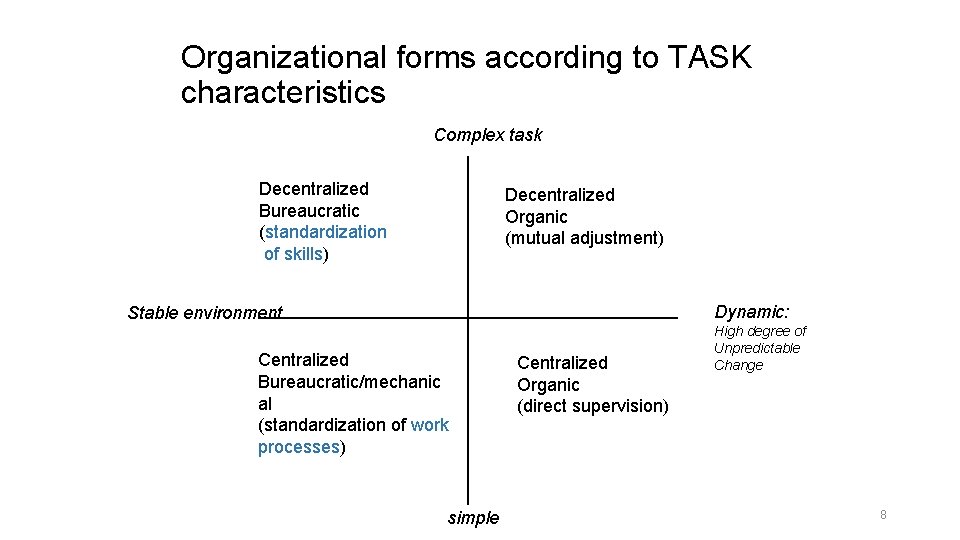 Organizational forms according to TASK characteristics

Complex task

Decentralized Bureaucratic (standardization of skills)

Decentralized Organic (mutual adjustment)

Stable environment

Dynamic:

High degree of Unpredictable Change

Centralized Bureaucratic/mechanical (standardization of work processes)

Centralized Organic (direct supervision)

simple

8